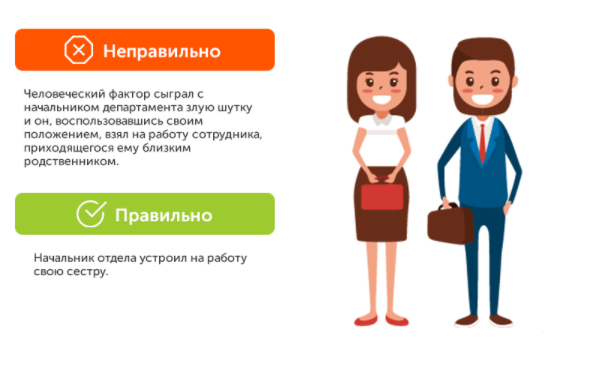 Неправильно

Человеческий фактор сыграл с начальником департамента злую шутку и он, воспользовавшись своим положением, взял на работу сотрудника, приходящегося ему близким родственником.

Правильно

Начальник отдела устроил на работу свою сестру.